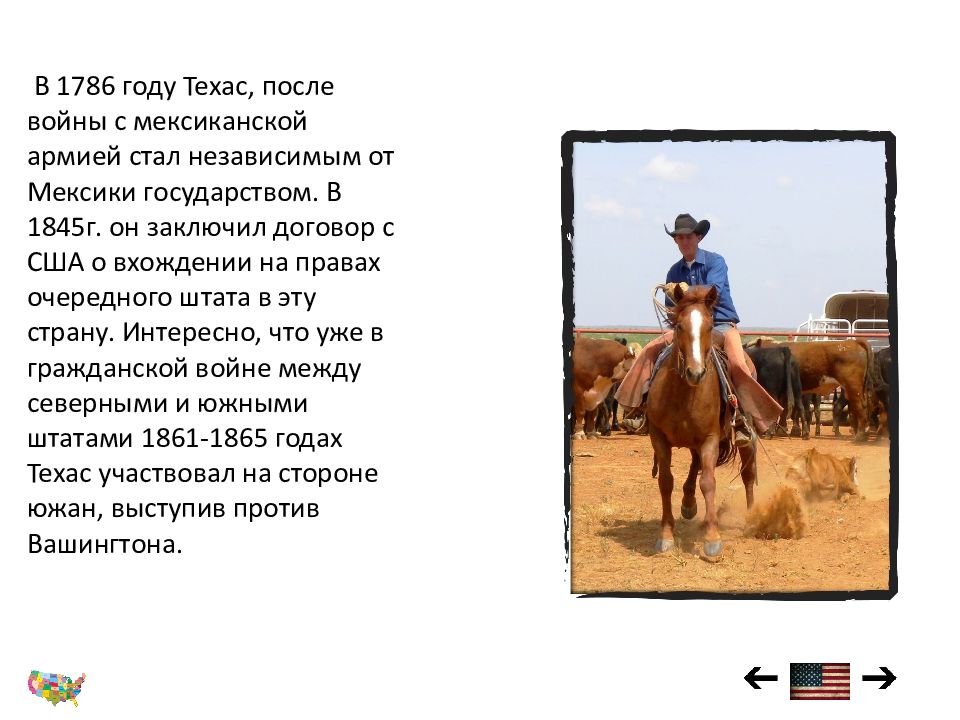 В 1786 году Техас, после войны с мексиканской армией стал независимым от Мексики государством. В 1845г. он заключил договор с США о вхождении на правах очередного штата в эту страну. Интересно, что уже в гражданской войне между северными и южными штатами 1861-1865 годах Техас участвовал на стороне южан, выступив против Вашингтона.